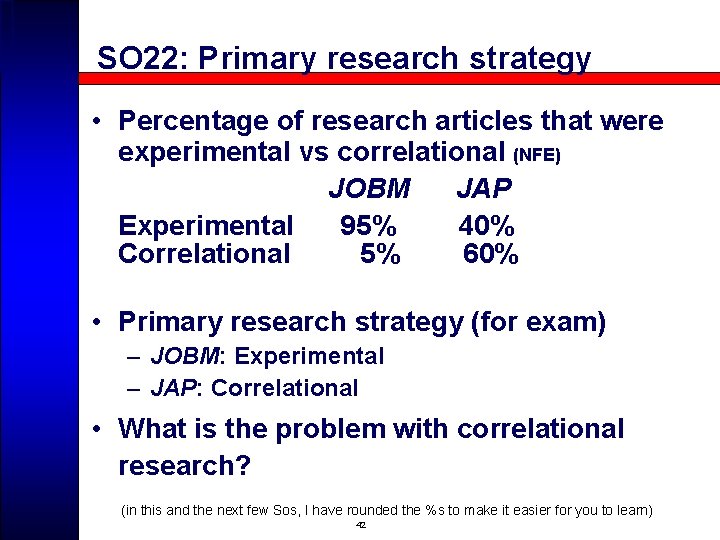 SO22: Primary research strategy

• Percentage of research articles that were experimental vs correlational (NFE)

| | JOBM | JAP |
|---|---|---|
| Experimental | 95% | 40% |
| Correlational | 5% | 60% |

• Primary research strategy (for exam)
– JOBM: Experimental
– JAP: Correlational

• What is the problem with correlational research?

(in this and the next few Sos, I have rounded the %s to make it easier for you to learn)

42